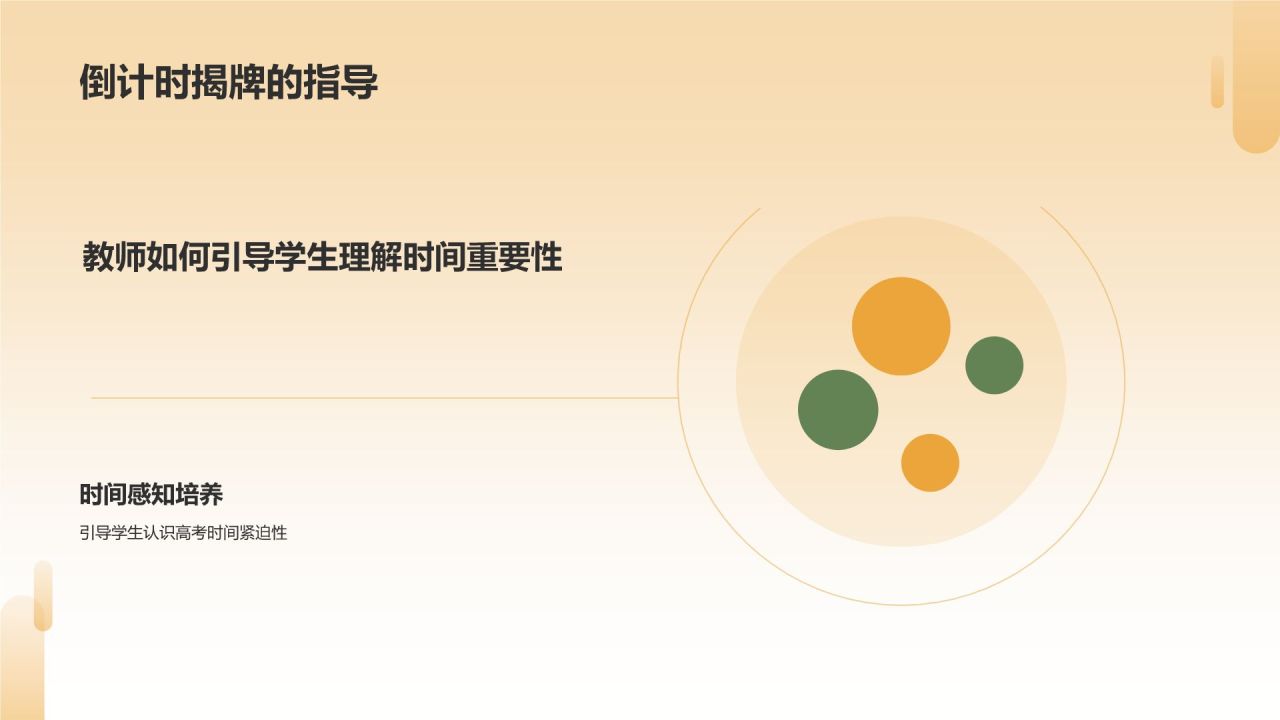 倒计时揭牌的指导

教师如何引导学生理解时间重要性

时间感知培养

引导学生认识高考时间紧迫性